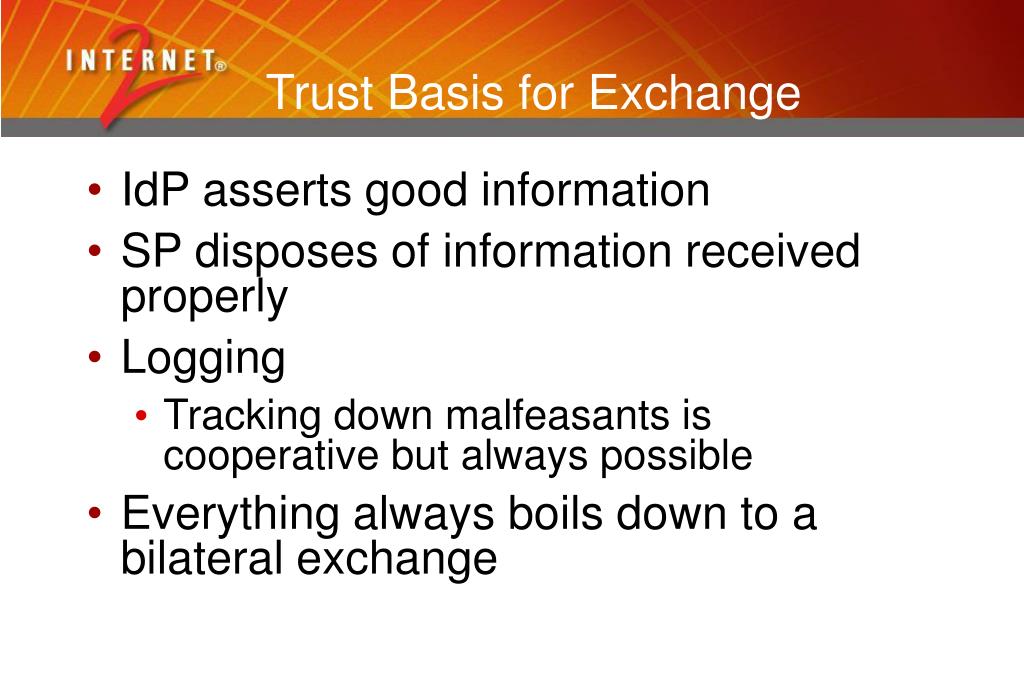 INTERNET® 2

Trust Basis for Exchange

• IdP asserts good information
• SP disposes of information received properly
• Logging
  • Tracking down malfeasants is cooperative but always possible
• Everything always boils down to a bilateral exchange